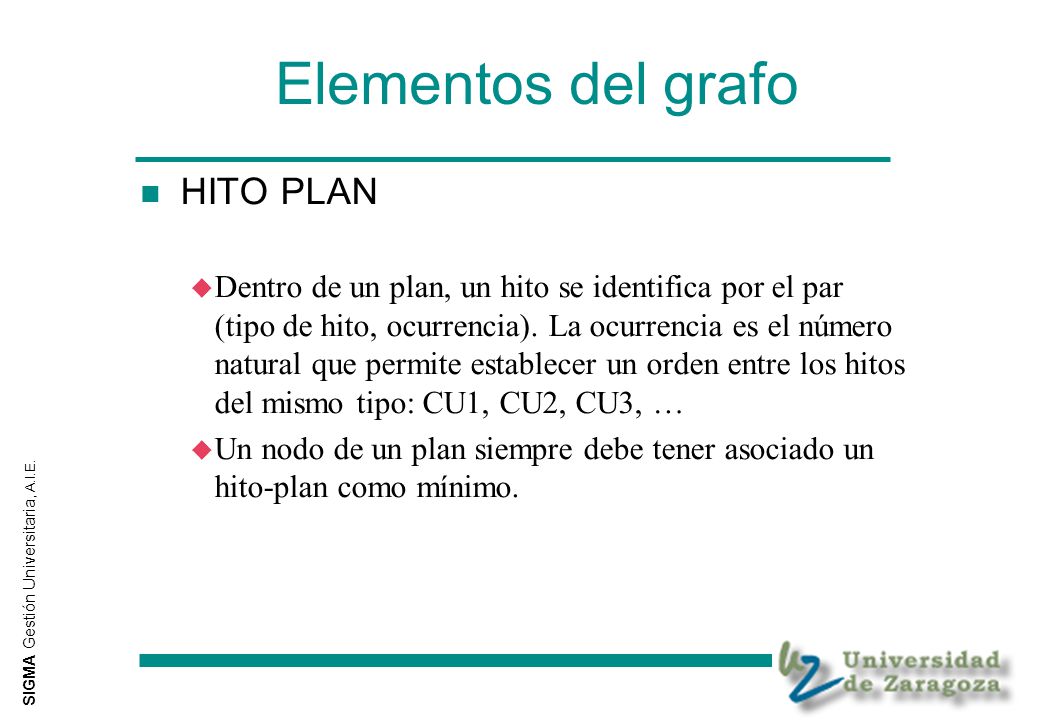 Elementos del grafo

HITO PLAN

Dentro de un plan, un hito se identifica por el par (tipo de hito, ocurrencia). La ocurrencia es el número natural que permite establecer un orden entre los hitos del mismo tipo: CU1, CU2, CU3, …

Un nodo de un plan siempre debe tener asociado un hito-plan como mínimo.

SIGMA Gestión Universitaria, A.I.E.

Universidad de Zaragoza